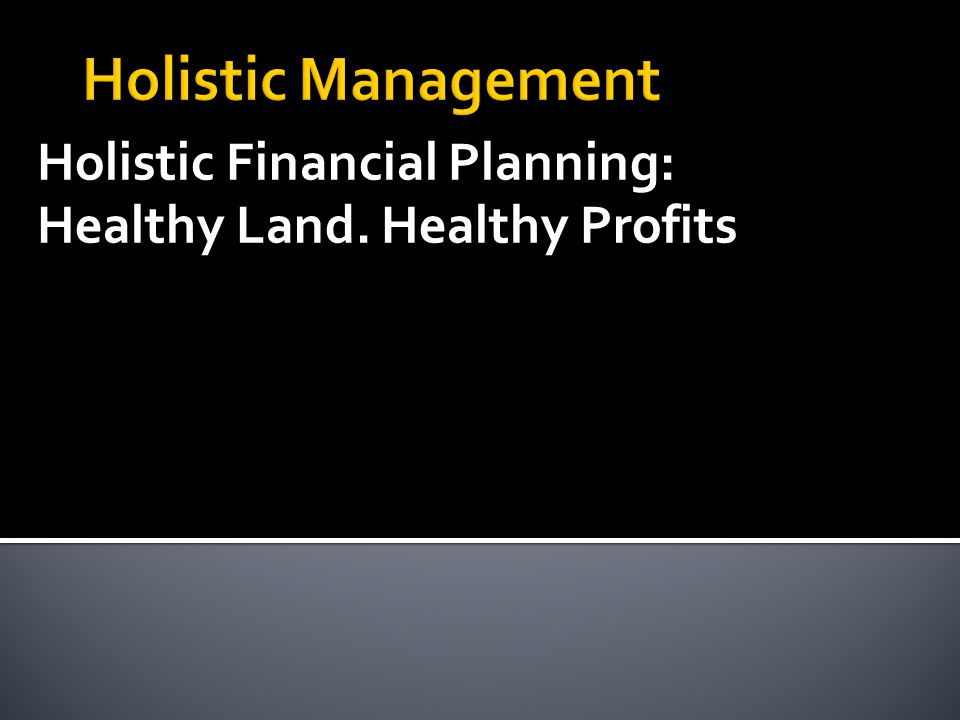 Holistic Management

Holistic Financial Planning: Healthy Land. Healthy Profits